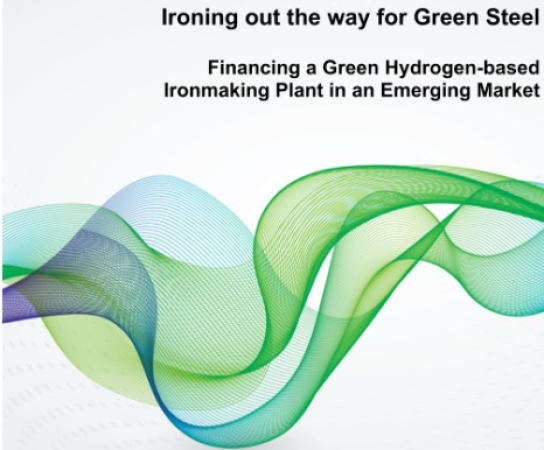 Ironing out the way for Green Steel

Financing a Green Hydrogen-based Ironmaking Plant in an Emerging Market